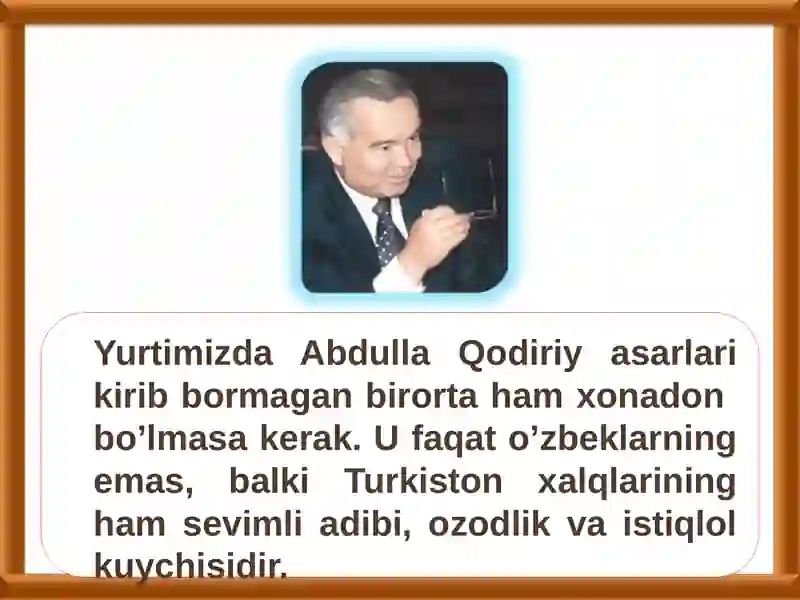 Yurtimizda Abdulla Qodiriy asarlari kirib bormagan birorta ham xonadon bo’lmasa kerak. U faqat o’zbeklarning emas, balki Turkiston xalqlarining ham sevimli adibi, ozodlik va istiqlol kuychisidir.